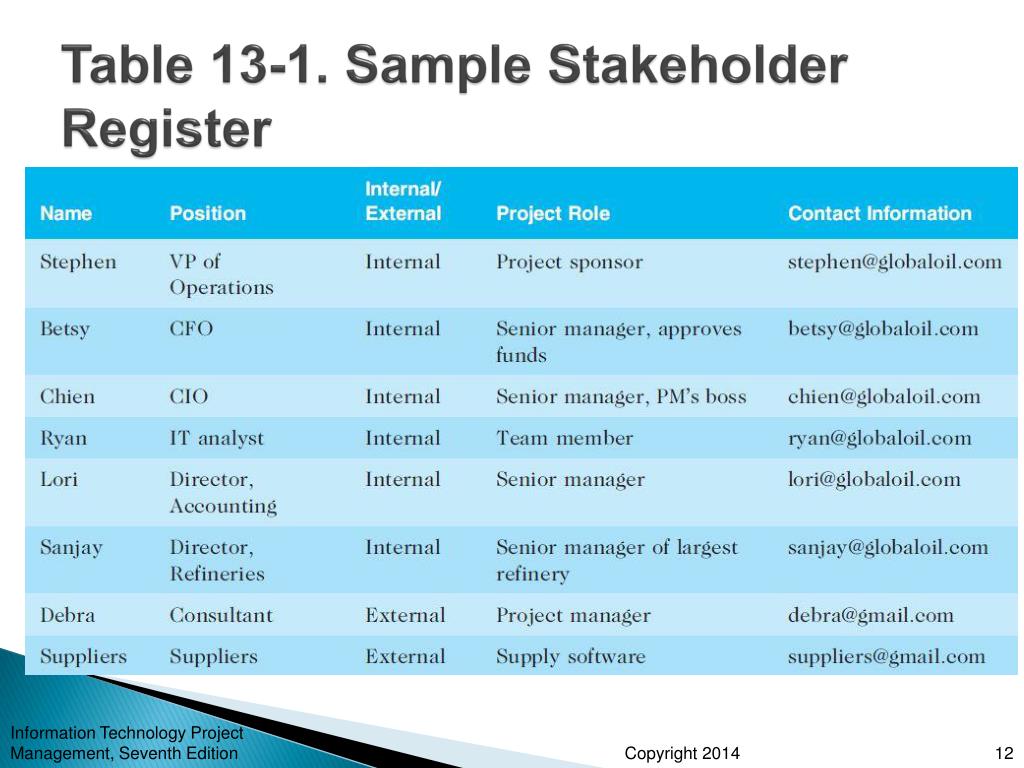 Table 13-1. Sample Stakeholder Register

| Name | Position | Internal/ External | Project Role | Contact Information |
|---|---|---|---|---|
| Stephen | VP of Operations | Internal | Project sponsor | stephen@globaloil.com |
| Betsy | CFO | Internal | Senior manager, approves funds | betsy@globaloil.com |
| Chien | CIO | Internal | Senior manager, PM's boss | chien@globaloil.com |
| Ryan | IT analyst | Internal | Team member | ryan@globaloil.com |
| Lori | Director, Accounting | Internal | Senior manager | lori@globaloil.com |
| Sanjay | Director, Refineries | Internal | Senior manager of largest refinery | sanjay@globaloil.com |
| Debra | Consultant | External | Project manager | debra@gmail.com |
| Suppliers | Suppliers | External | Supply software | suppliers@gmail.com |

Information Technology Project Management, Seventh Edition

Copyright 2014

12